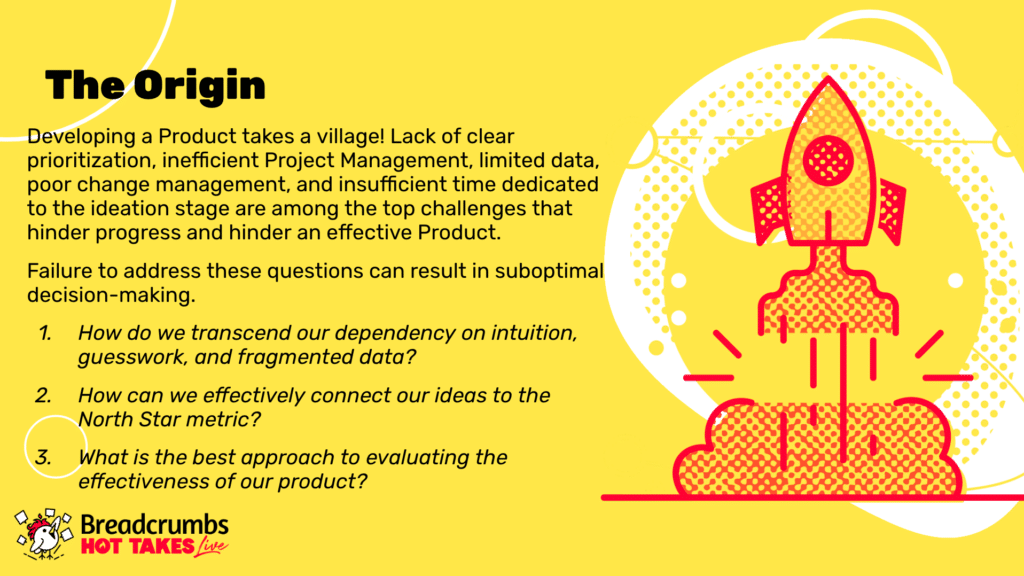 The Origin

Developing a Product takes a village! Lack of clear prioritization, inefficient Project Management, limited data, poor change management, and insufficient time dedicated to the ideation stage are among the top challenges that hinder progress and hinder an effective Product.

Failure to address these questions can result in suboptimal decision-making.

1. How do we transcend our dependency on intuition, guesswork, and fragmented data?
2. How can we effectively connect our ideas to the North Star metric?
3. What is the best approach to evaluating the effectiveness of our product?

Breadcrumbs
HOT TAKES Live